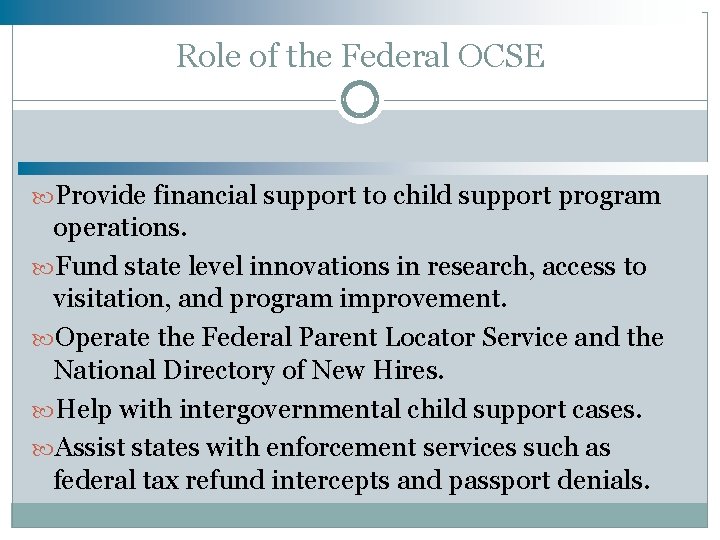 Role of the Federal OCSE

Provide financial support to child support program operations.

Fund state level innovations in research, access to visitation, and program improvement.

Operate the Federal Parent Locator Service and the National Directory of New Hires.

Help with intergovernmental child support cases.

Assist states with enforcement services such as federal tax refund intercepts and passport denials.